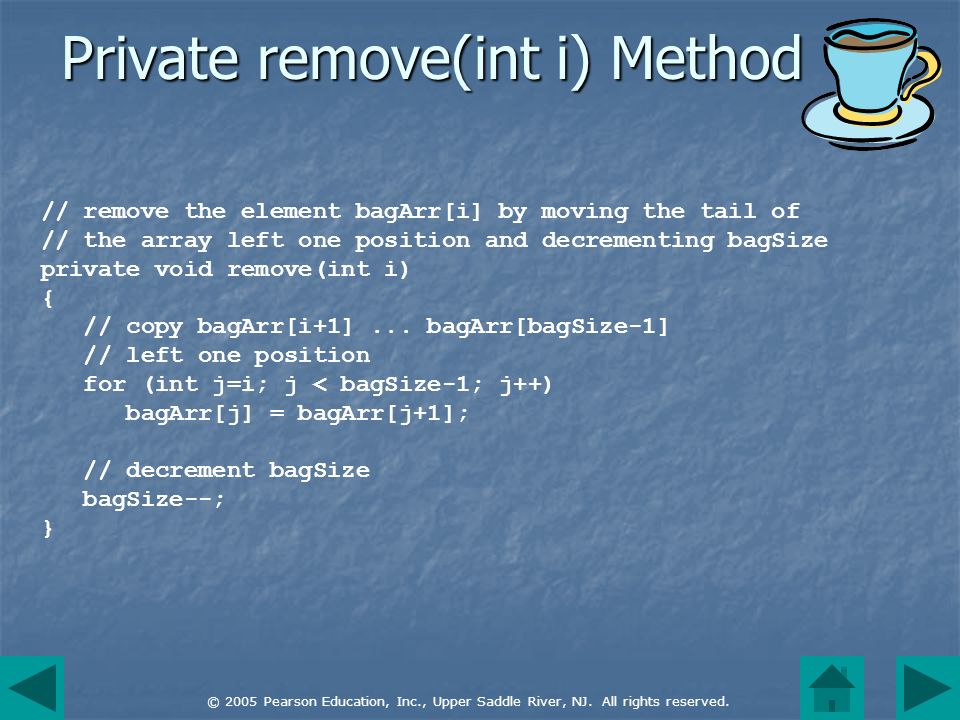 Private remove(int i) Method

// remove the element bagArr[i] by moving the tail of
// the array left one position and decrementing bagSize
private void remove(int i)
{
   // copy bagArr[i+1] ... bagArr[bagSize-1]
   // left one position
   for (int j=i; j < bagSize-1; j++)
      bagArr[j] = bagArr[j+1];

   // decrement bagSize
   bagSize--;
}

© 2005 Pearson Education, Inc., Upper Saddle River, NJ. All rights reserved.